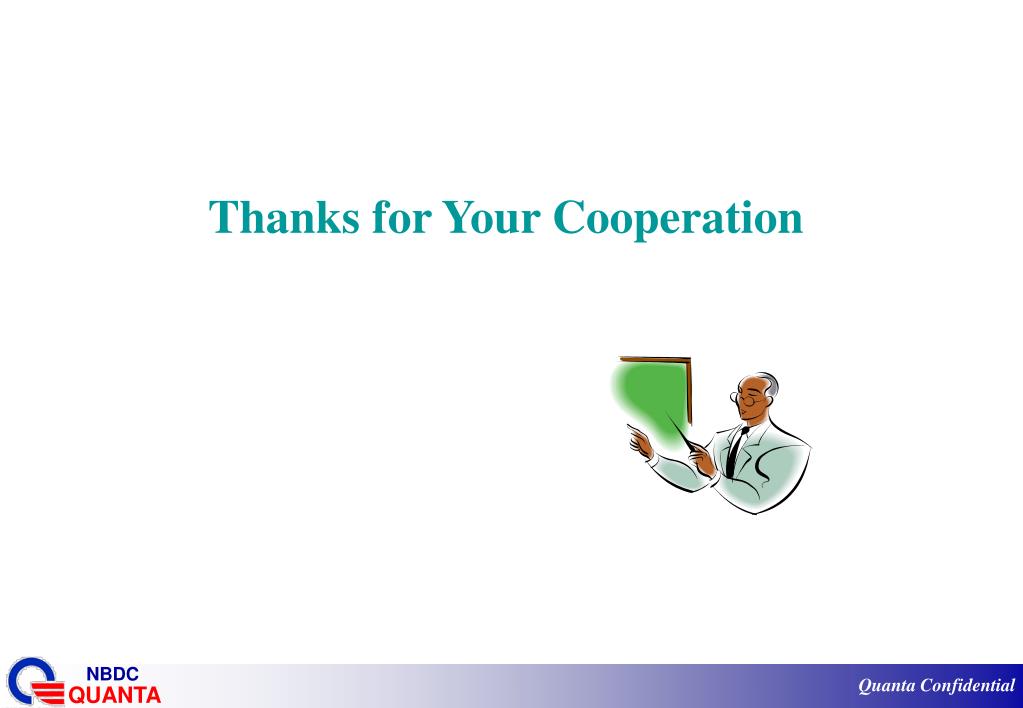 Thanks for Your Cooperation

NBDC
QUANTA

Quanta Confidential